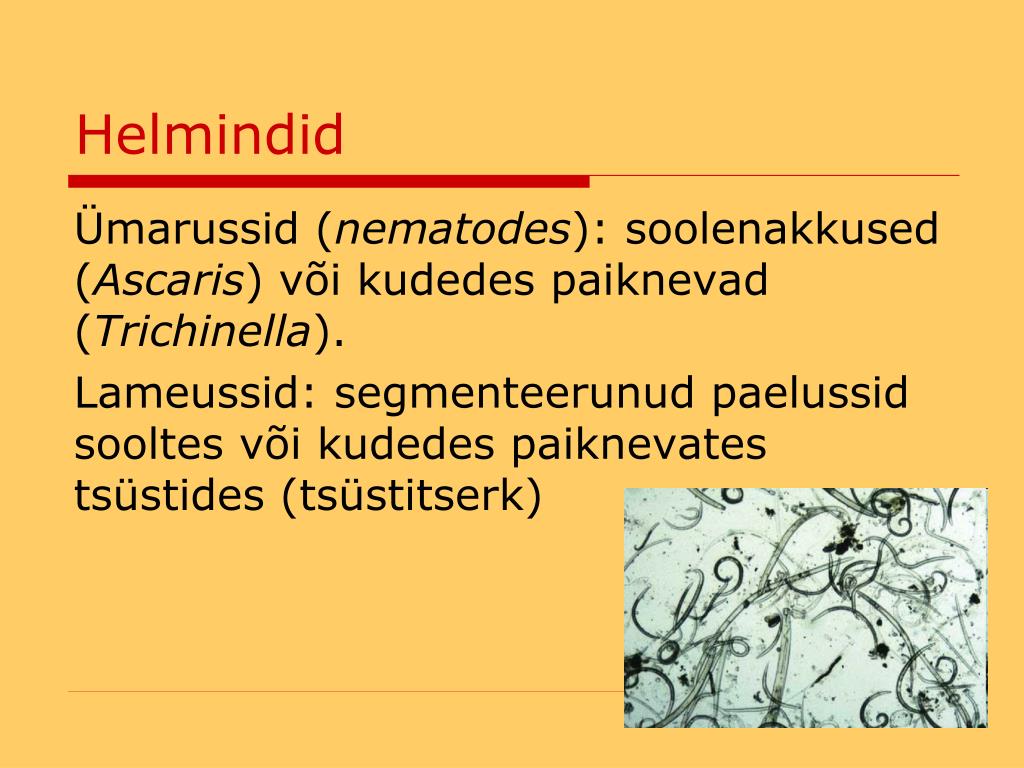 Helmindid

Ümarussid (nematodes): soolenakkused (Ascaris) või kudedes paiknevad (Trichinella).

Lameussid: segmenteerunud paelussid sooltes või kudedes paiknevates tsüstides (tsüstitserk)